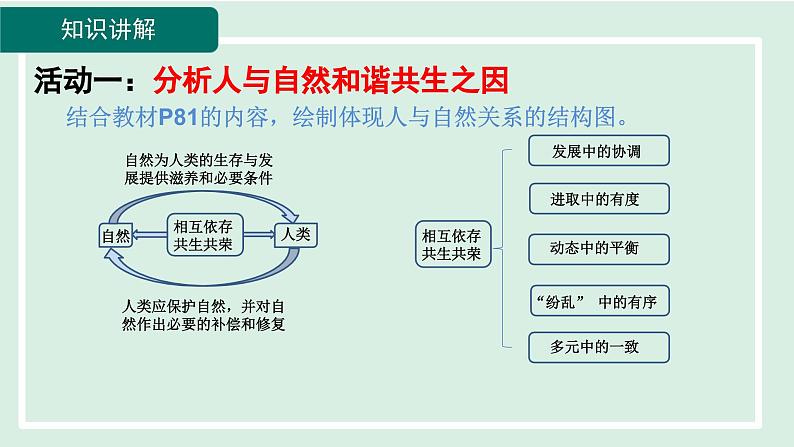 知识讲解

活动一：分析人与自然和谐共生之因

结合教材P81的内容，绘制体现人与自然关系的结构图。

自然为人类的生存与发展提供滋养和必要条件

自然

相互依存
共生共荣

人类

人类应保护自然，并对自然作出必要的补偿和修复

相互依存
共生共荣

发展中的协调

进取中的有度

动态中的平衡

“纷乱” 中的有序

多元中的一致